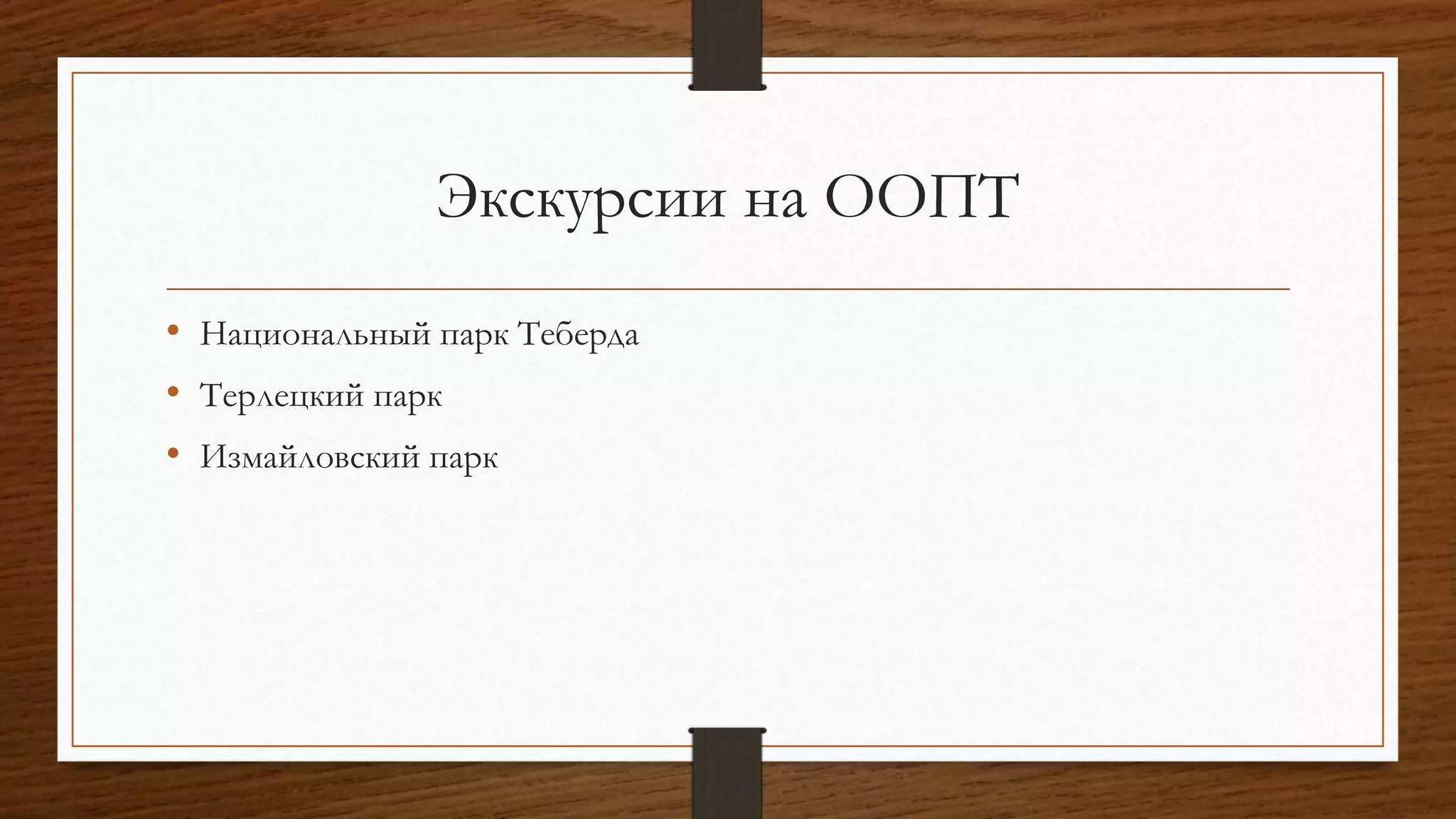 Экскурсии на ООПТ

• Национальный парк Теберда
• Терлецкий парк
• Измайловский парк